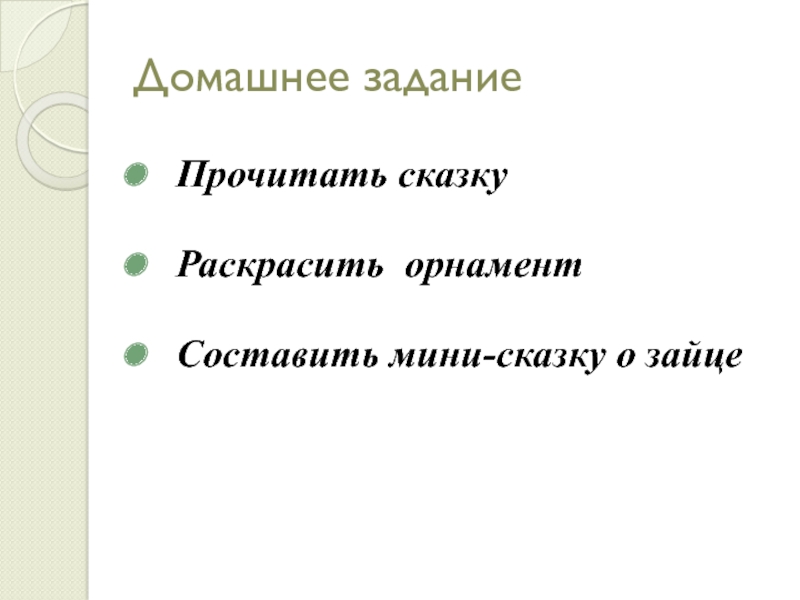 Домашнее задание

Прочитать сказку

Раскрасить орнамент

Составить мини-сказку о зайце